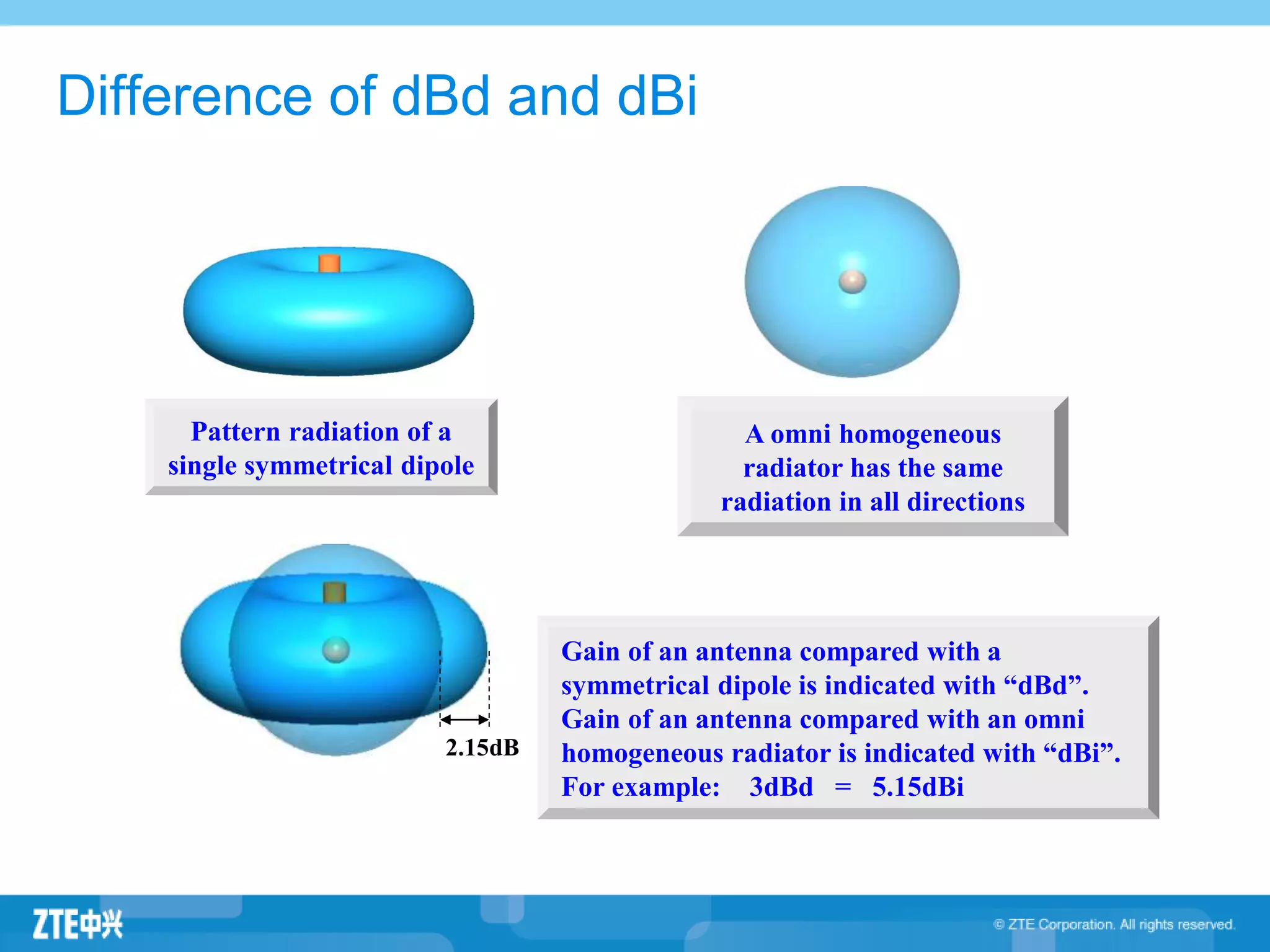 Difference of dBd and dBi

Pattern radiation of a single symmetrical dipole

A omni homogeneous radiator has the same radiation in all directions

2.15dB

Gain of an antenna compared with a symmetrical dipole is indicated with “dBd”.
Gain of an antenna compared with an omni homogeneous radiator is indicated with “dBi”.
For example: 3dBd = 5.15dBi

ZTE中兴

© ZTE Corporation. All rights reserved.